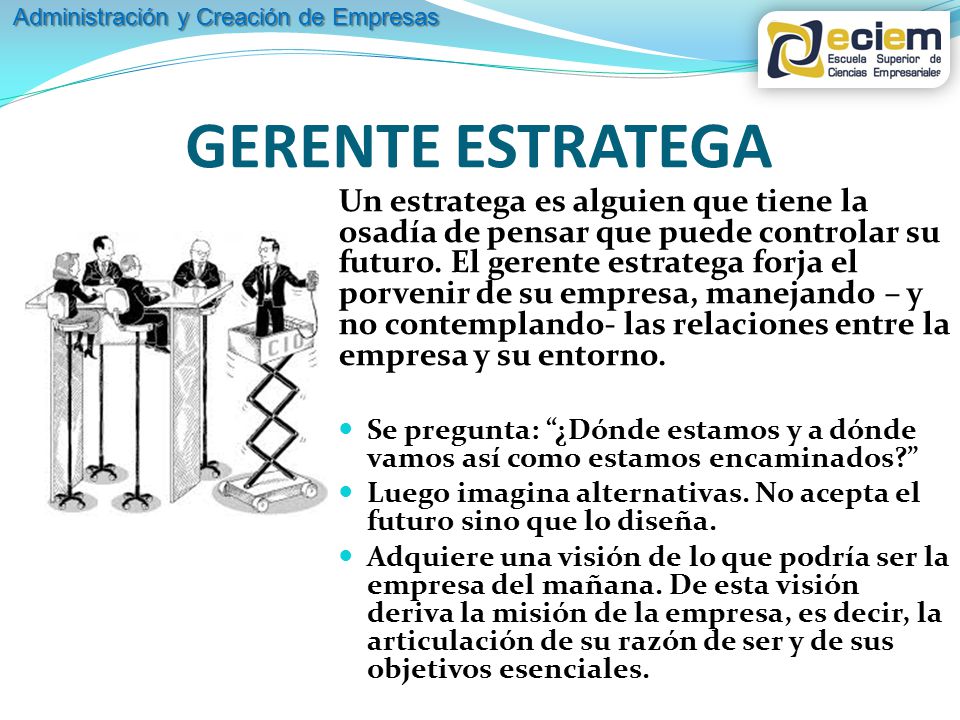 Administración y Creación de Empresas

eciem
Escuela Superior de Ciencias Empresariales

GERENTE ESTRATEGA

CIO

Un estratega es alguien que tiene la osadía de pensar que puede controlar su futuro. El gerente estratega forja el porvenir de su empresa, manejando – y no contemplando- las relaciones entre la empresa y su entorno.

- Se pregunta: “¿Dónde estamos y a dónde vamos así como estamos encaminados?”
- Luego imagina alternativas. No acepta el futuro sino que lo diseña.
- Adquiere una visión de lo que podría ser la empresa del mañana. De esta visión deriva la misión de la empresa, es decir, la articulación de su razón de ser y de sus objetivos esenciales.